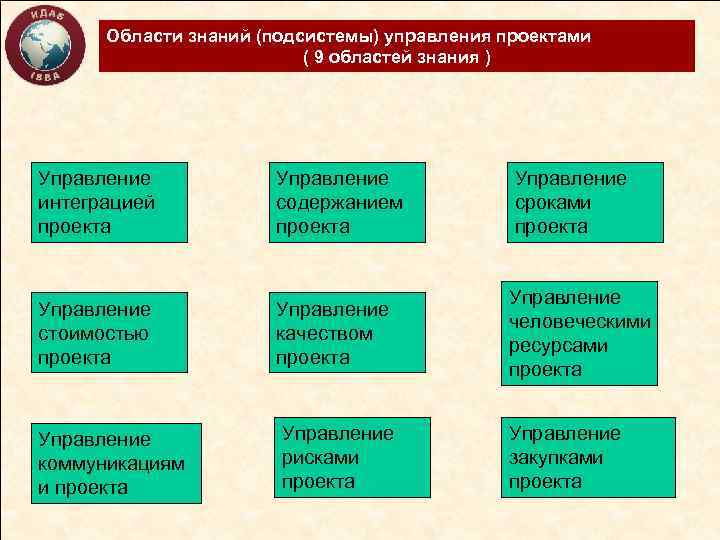 ИДАБ
1988

Области знаний (подсистемы) управления проектами
( 9 областей знания )

Управление интеграцией проекта

Управление содержанием проекта

Управление сроками проекта

Управление стоимостью проекта

Управление качеством проекта

Управление человеческими ресурсами проекта

Управление коммуникациям и проекта

Управление рисками проекта

Управление закупками проекта